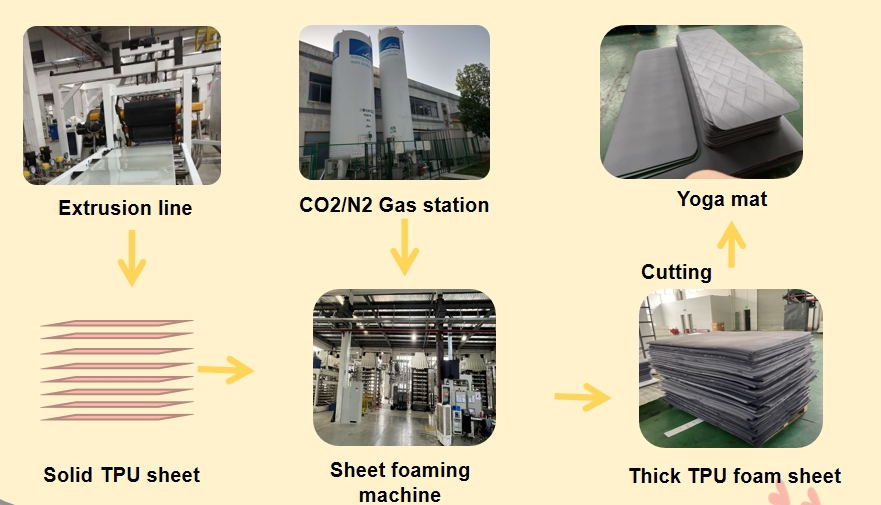 Extrusion line

CO2/N2 Gas station

Yoga mat

Cutting

Solid TPU sheet

Sheet foaming machine

Thick TPU foam sheet